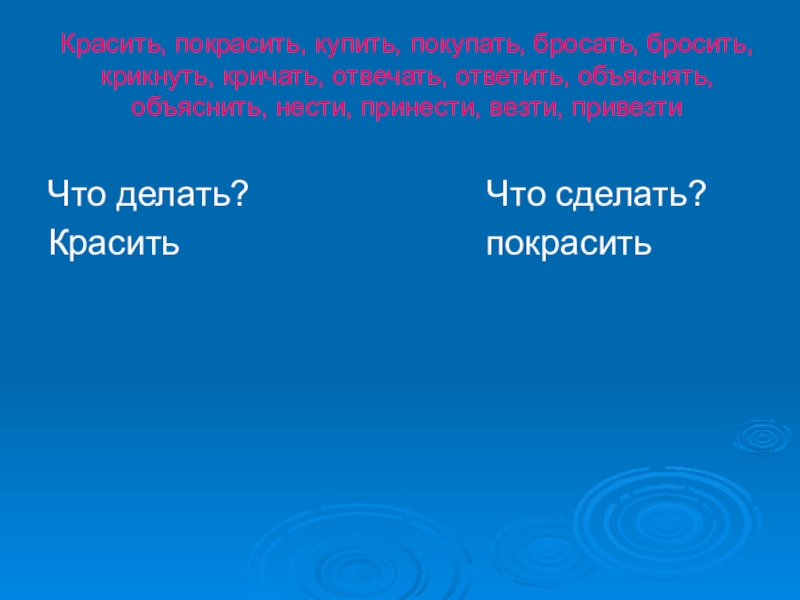 Красить, покрасить, купить, покупать, бросать, бросить, крикнуть, кричать, отвечать, ответить, объяснять, объяснить, нести, принести, везти, привезти

Что делать?
Красить

Что сделать?
покрасить